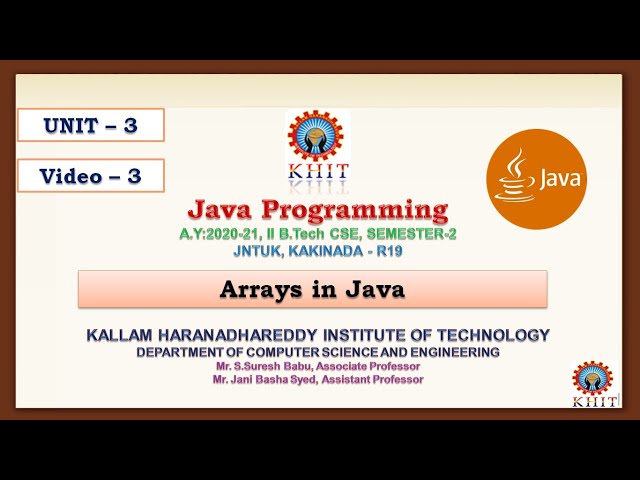 UNIT – 3

Video – 3

KHIT

Java

Java Programming

A.Y:2020-21, II B.Tech CSE, SEMESTER-2

JNTUK, KAKINADA - R19

Arrays in Java

KALLAM HARANADHAREDDY INSTITUTE OF TECHNOLOGY

DEPARTMENT OF COMPUTER SCIENCE AND ENGINEERING

Mr. S.Suresh Babu, Associate Professor

Mr. Jani Basha Syed, Assistant Professor

KHIT